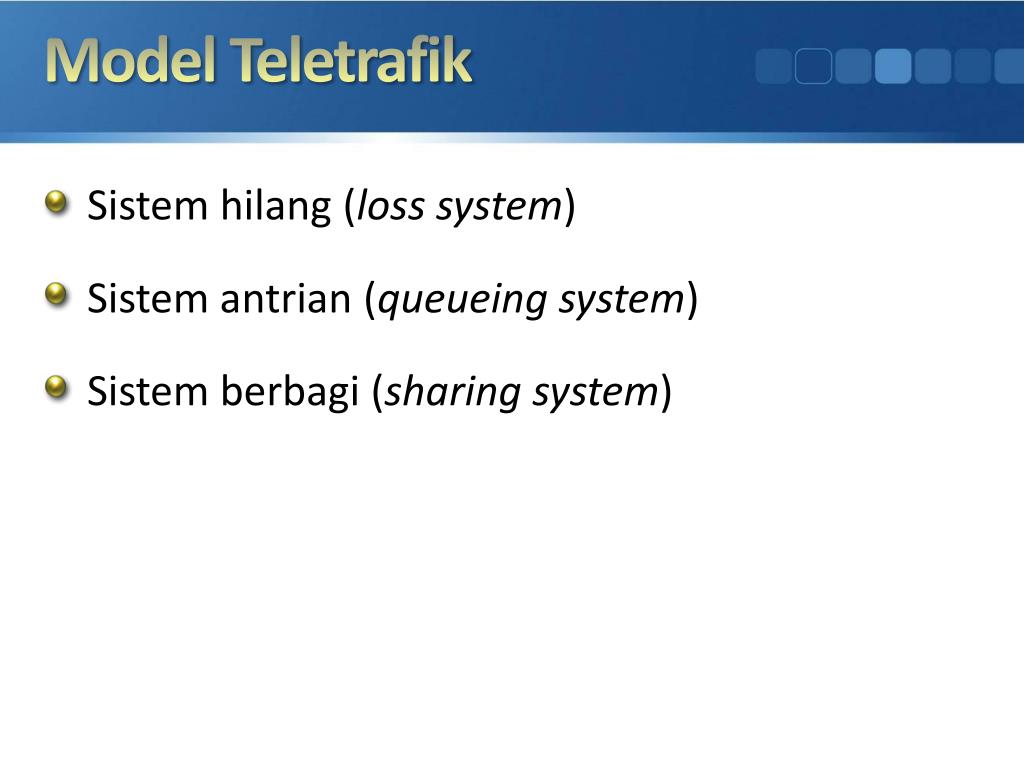 Model Teletrafik

Sistem hilang (loss system)

Sistem antrian (queueing system)

Sistem berbagi (sharing system)